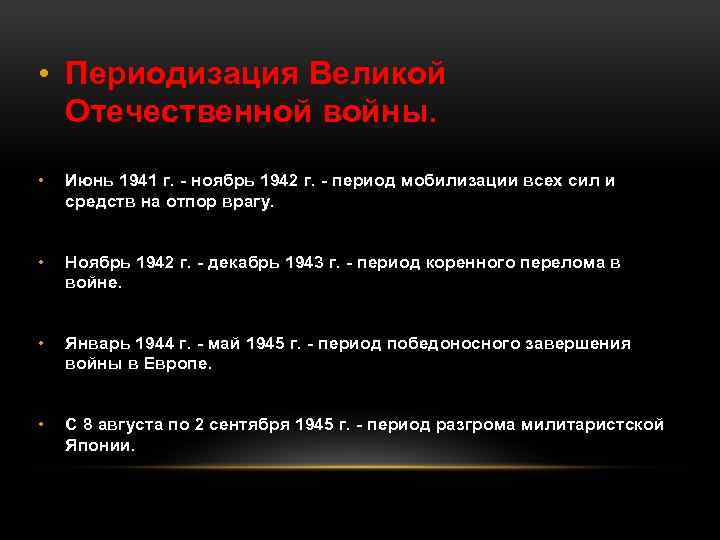 • Периодизация Великой Отечественной войны.

• Июнь 1941 г. - ноябрь 1942 г. - период мобилизации всех сил и средств на отпор врагу.

• Ноябрь 1942 г. - декабрь 1943 г. - период коренного перелома в войне.

• Январь 1944 г. - май 1945 г. - период победоносного завершения войны в Европе.

• С 8 августа по 2 сентября 1945 г. - период разгрома милитаристской Японии.